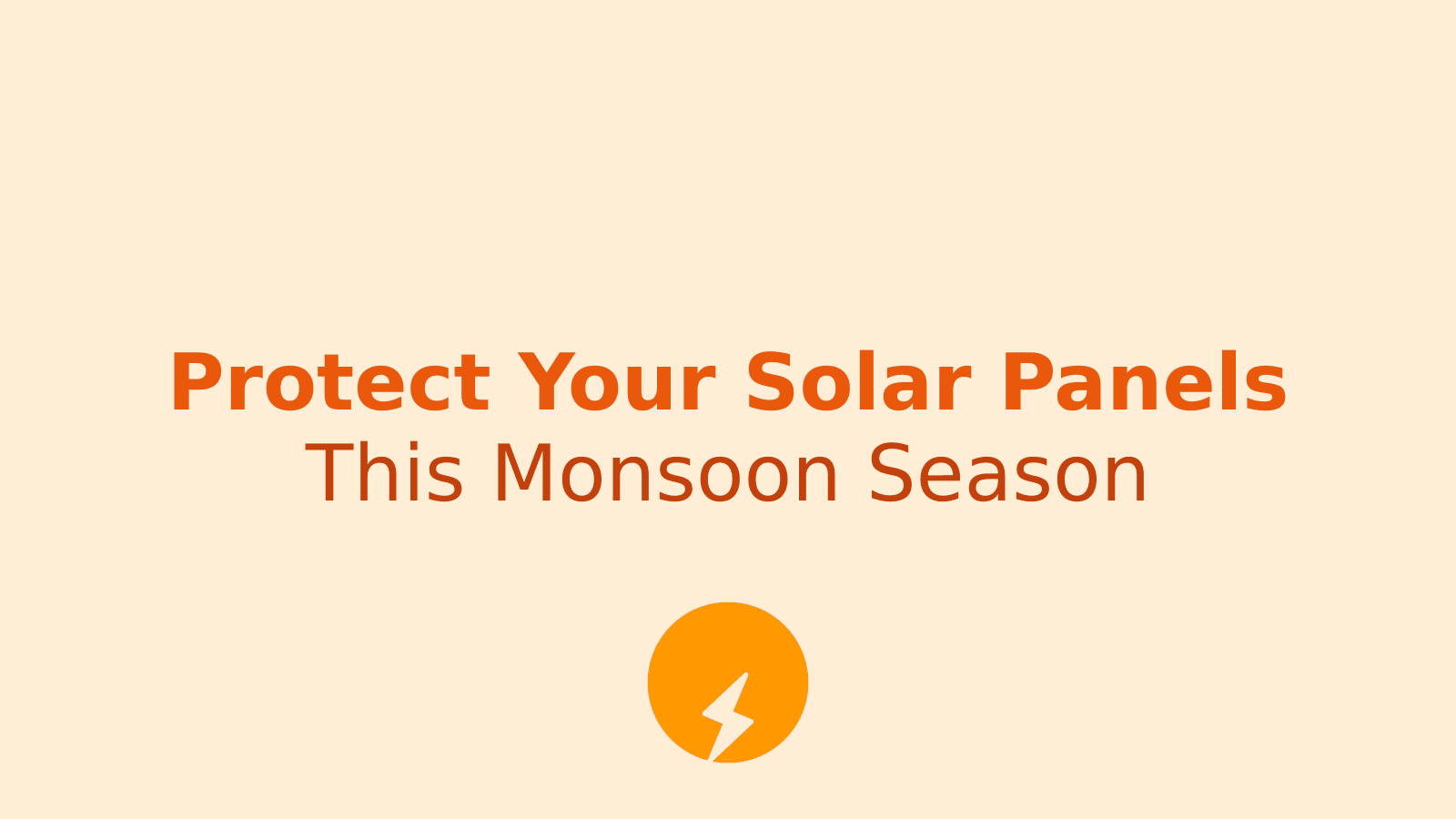 Protect Your Solar Panels
This Monsoon Season